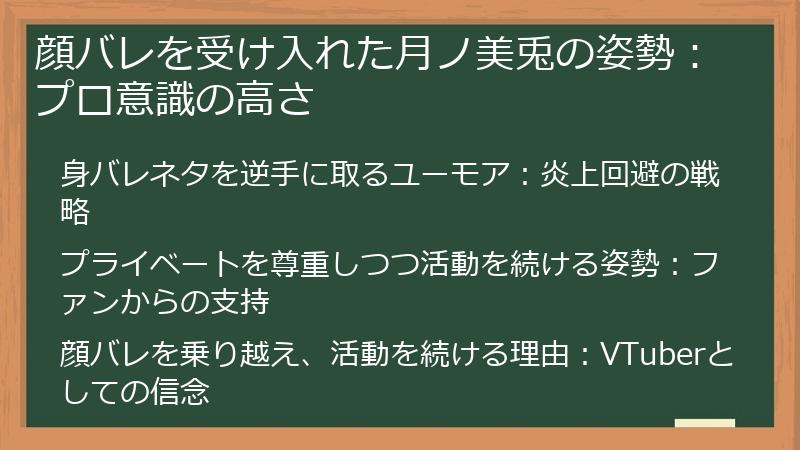 顔バレを受け入れた月ノ美兎の姿勢：プロ意識の高さ

身バレネタを逆手に取るユーモア：炎上回避の戦略

プライベートを尊重しつつ活動を続ける姿勢：ファンからの支持

顔バレを乗り越え、活動を続ける理由：VTuberとしての信念